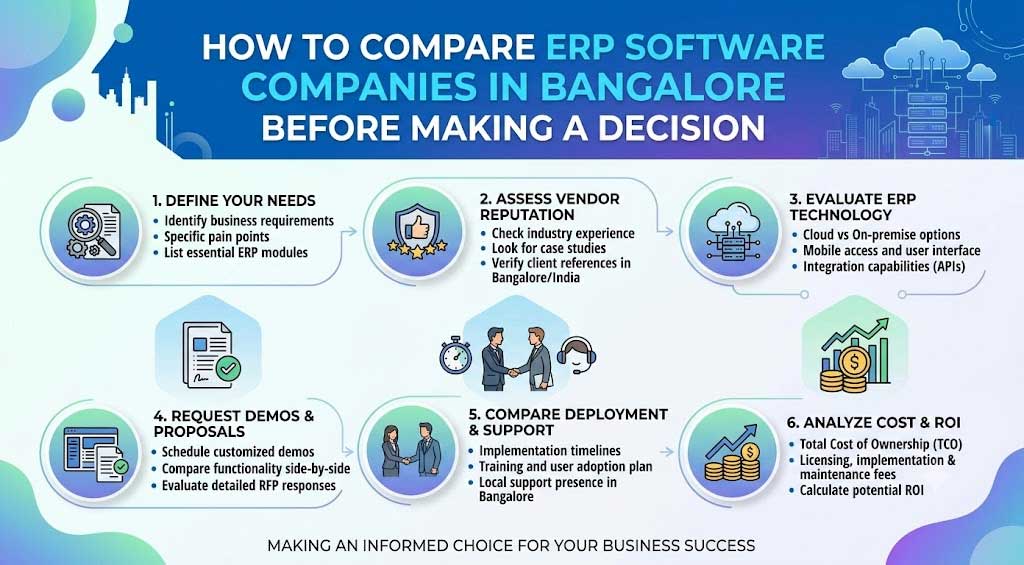 HOW TO COMPARE ERP SOFTWARE COMPANIES IN BANGALORE BEFORE MAKING A DECISION

1. DEFINE YOUR NEEDS
• Identify business requirements
• Specific pain points
• List essential ERP modules

2. ASSESS VENDOR REPUTATION
• Check industry experience
• Look for case studies
• Verify client references in Bangalore/India

3. EVALUATE ERP TECHNOLOGY
• Cloud vs On-premise options
• Mobile access and user interface
• Integration capabilities (APIs)

4. REQUEST DEMOS & PROPOSALS
• Schedule customized demos
• Compare functionality side-by-side
• Evaluate detailed RFP responses

5. COMPARE DEPLOYMENT & SUPPORT
• Implementation timelines
• Training and user adoption plan
• Local support presence in Bangalore

6. ANALYZE COST & ROI
• Total Cost of Ownership (TCO)
• Licensing, implementation & maintenance fees
• Calculate potential ROI

MAKING AN INFORMED CHOICE FOR YOUR BUSINESS SUCCESS